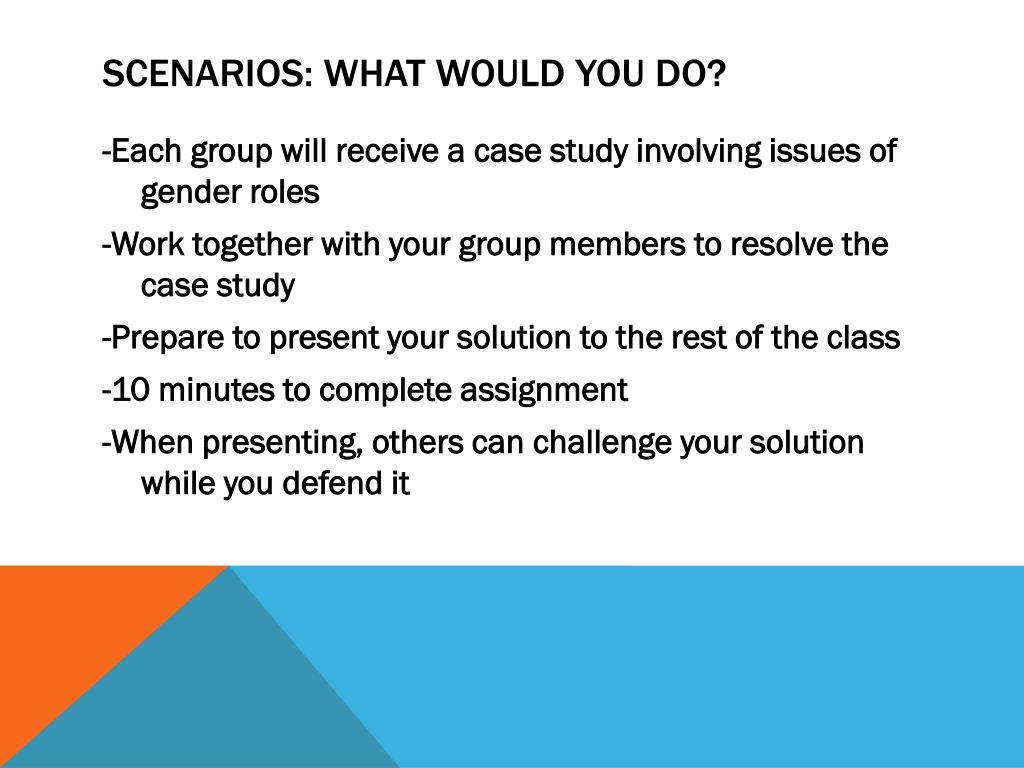 SCENARIOS: WHAT WOULD YOU DO?

-Each group will receive a case study involving issues of gender roles

-Work together with your group members to resolve the case study

-Prepare to present your solution to the rest of the class

-10 minutes to complete assignment

-When presenting, others can challenge your solution while you defend it